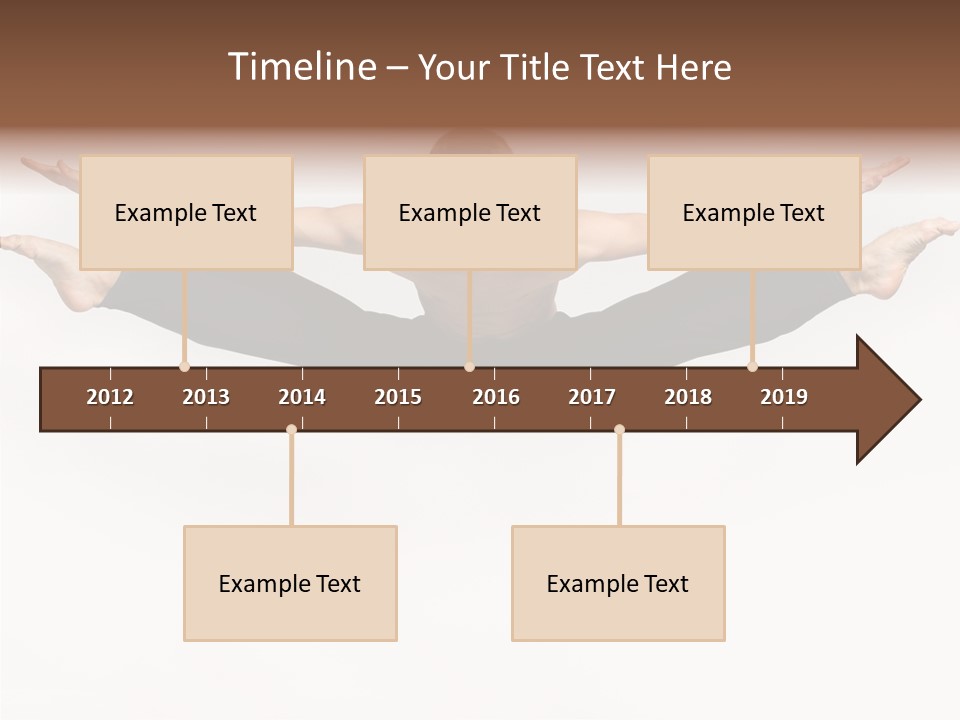 Timeline – Your Title Text Here

Example Text

Example Text

Example Text

2012 2013 2014 2015 2016 2017 2018 2019

Example Text

Example Text